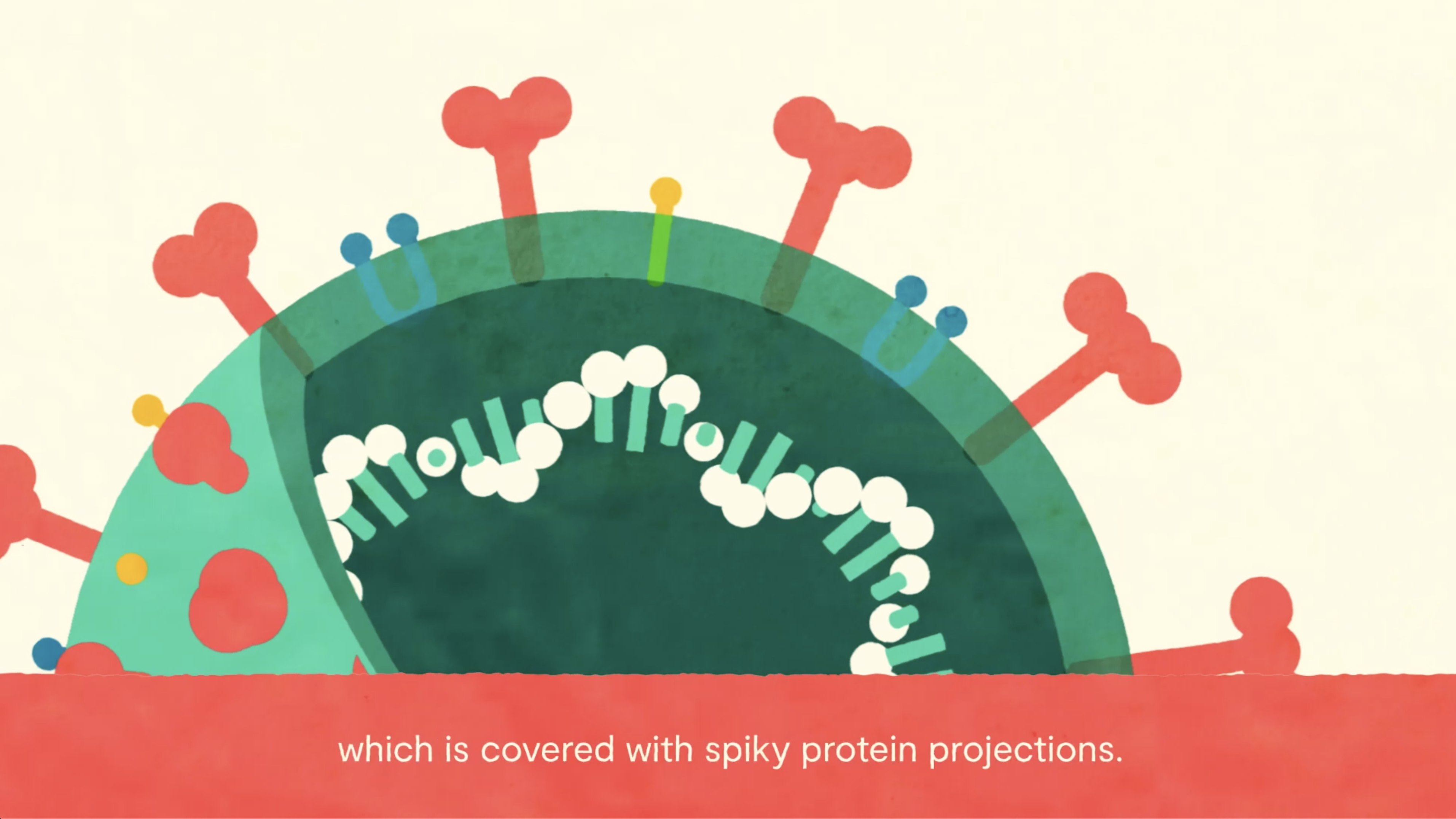 which is covered with spiky protein projections.